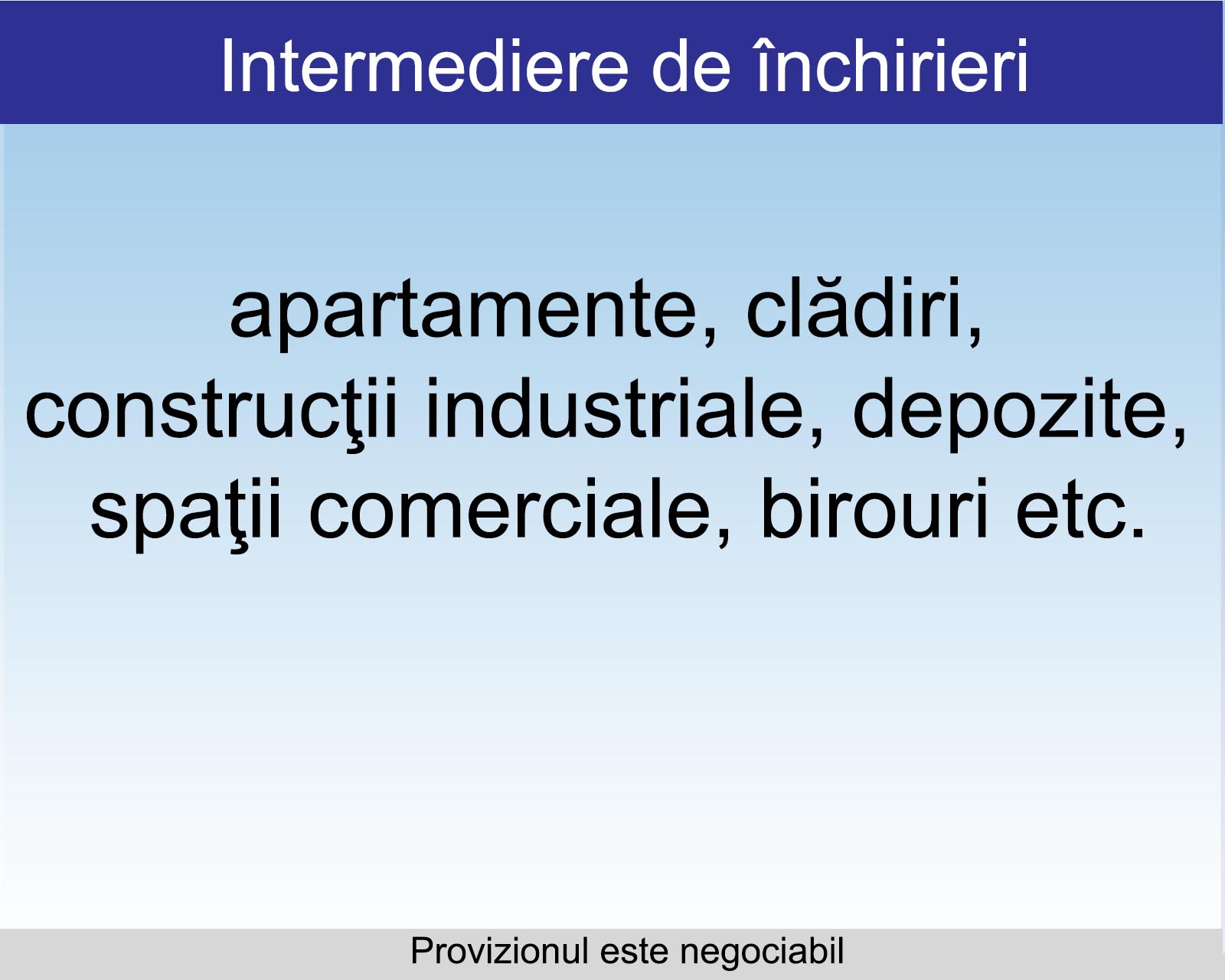 Intermediere de închirieri

apartamente, clădiri, construcţii industriale, depozite, spaţii comerciale, birouri etc.

Provizionul este negociabil